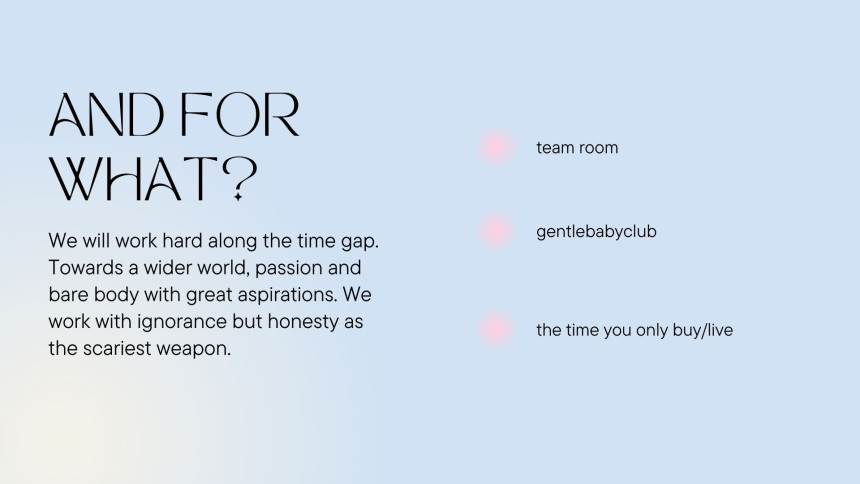 AND FOR WHAT?

We will work hard along the time gap. Towards a wider world, passion and bare body with great aspirations. We work with ignorance but honesty as the scariest weapon.

team room

gentlebabyclub

the time you only buy/live